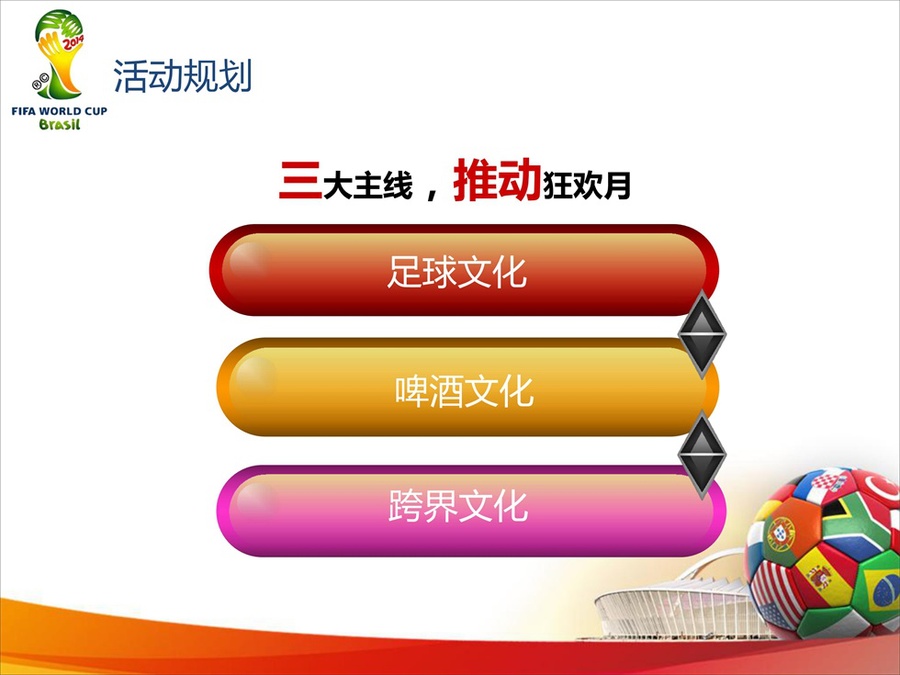 2014
FIFA WORLD CUP
Brasil

活动规划

三大主线，推动狂欢月

足球文化

啤酒文化

跨界文化